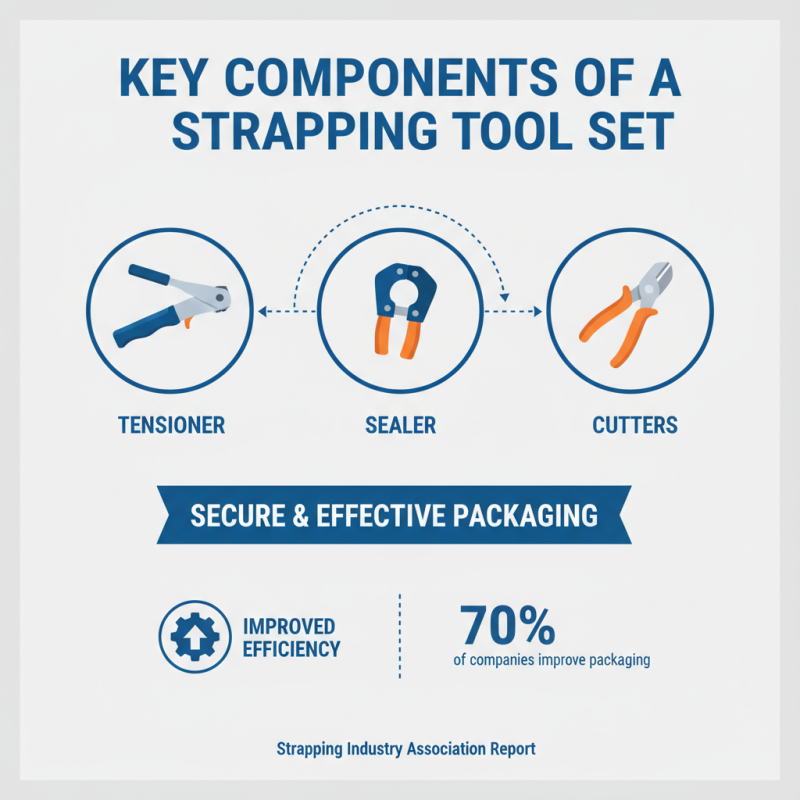 KEY COMPONENTS OF A STRAPPING TOOL SET

TENSIONER

SEALER

CUTTERS

SECURE & EFFECTIVE PACKAGING

IMPROVED EFFICIENCY

70%
of companies improve packaging

Strapping Industry Association Report